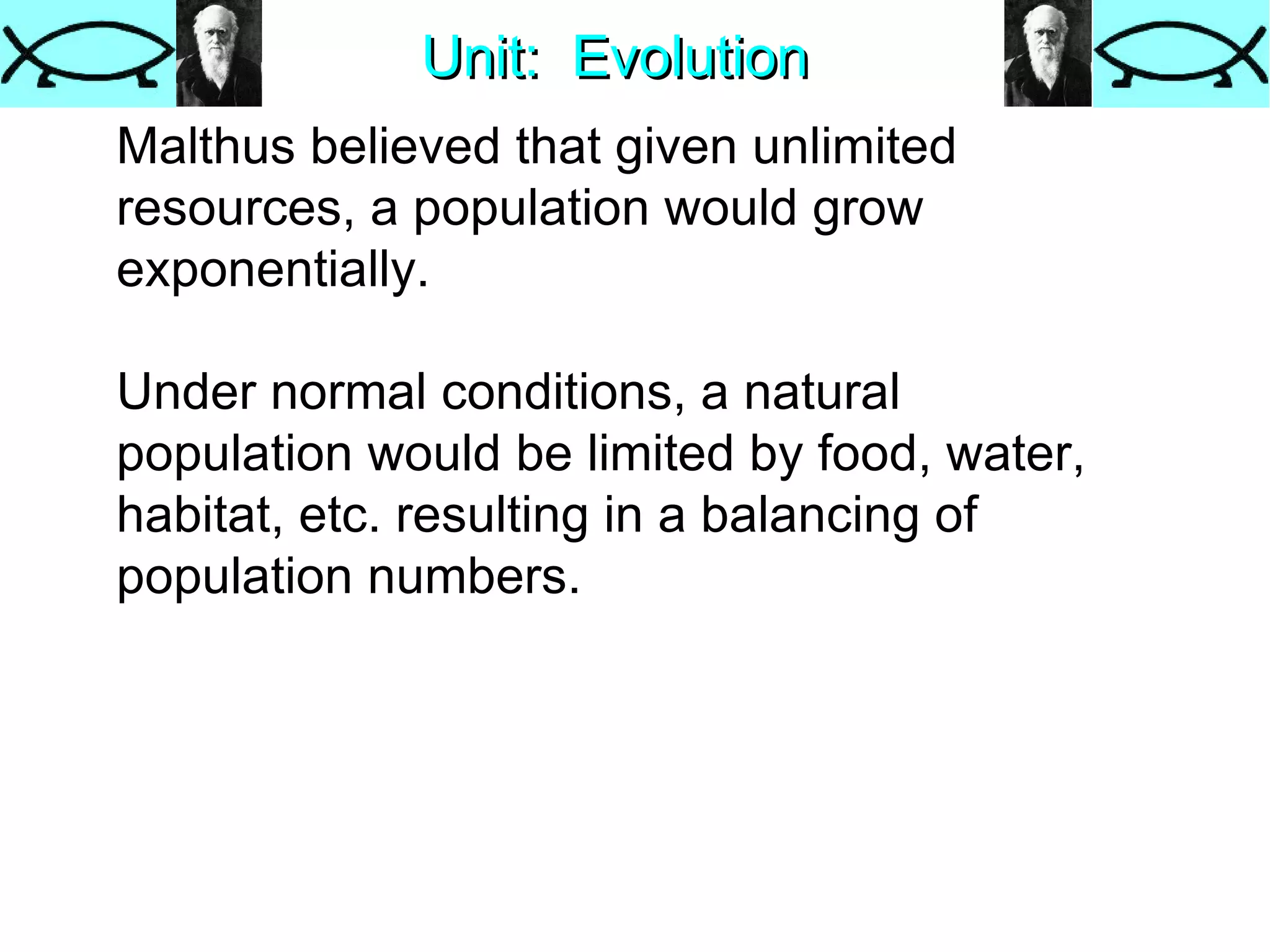 Unit: Evolution

Malthus believed that given unlimited resources, a population would grow exponentially.

Under normal conditions, a natural population would be limited by food, water, habitat, etc. resulting in a balancing of population numbers.